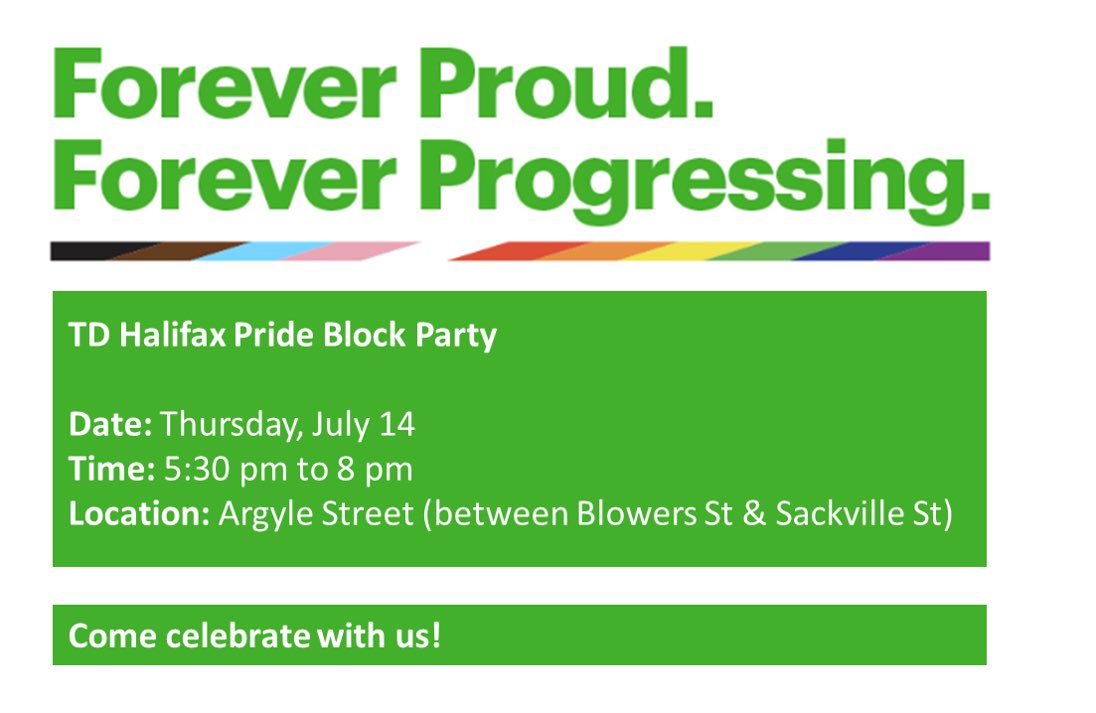 Forever Proud.
Forever Progressing.

TD Halifax Pride Block Party

Date: Thursday, July 14
Time: 5:30 pm to 8 pm
Location: Argyle Street (between Blowers St & Sackville St)

Come celebrate with us!